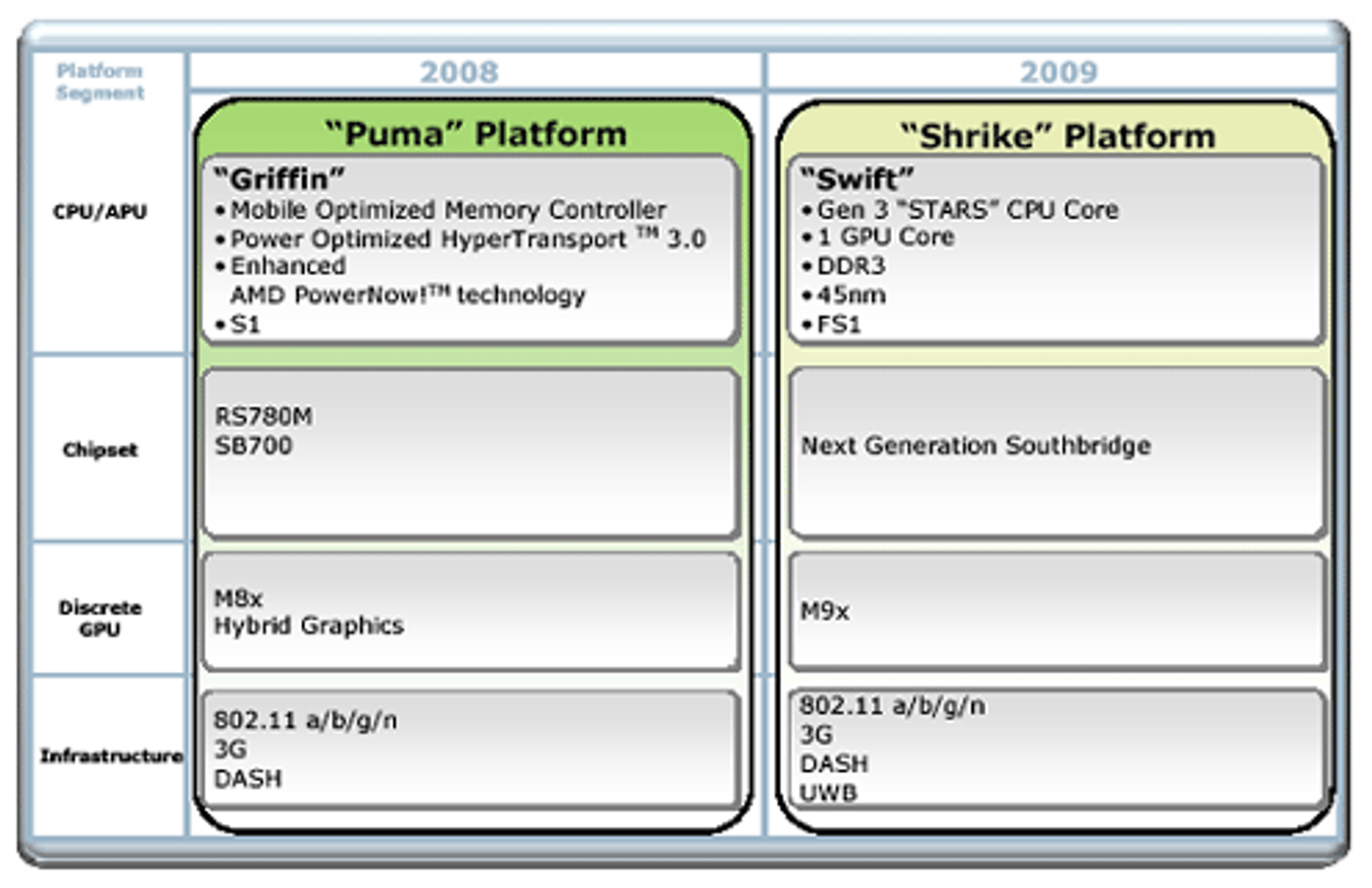 | Platform Segment | 2008 | 2009 |
|---|---|---|
| | "Puma" Platform | "Shrike" Platform |
| CPU/APU | "Griffin" • Mobile Optimized Memory Controller • Power Optimized HyperTransport ™ 3.0 • Enhanced AMD PowerNow!™ technology • S1 | "Swift" • Gen 3 "STARS" CPU Core • 1 GPU Core • DDR3 • 45nm • FS1 |
| Chipset | RS780M SB700 | Next Generation Southbridge |
| Discrete GPU | M8x Hybrid Graphics | M9x |
| Infrastructure | 802.11 a/b/g/n 3G DASH | 802.11 a/b/g/n 3G DASH UWB |